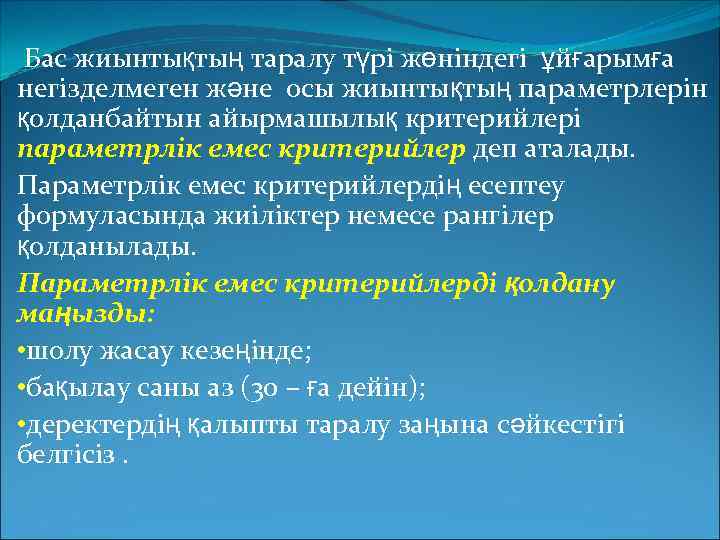 Бас жиынтықтың таралу түрі жөніндегі ұйғарымға негізделмеген және осы жиынтықтың параметрлерін қолданбайтын айырмашылық критерийлері параметрлік емес критерийлер деп аталады.

Параметрлік емес критерийлердің есептеу формуласында жиіліктер немесе рангілер қолданылады.

Параметрлік емес критерийлерді қолдану маңызды:

•шолу жасау кезеңінде;

•бақылау саны аз (30 – ға дейін);

•деректердің қалыпты таралу заңына сәйкестігі белгісіз .